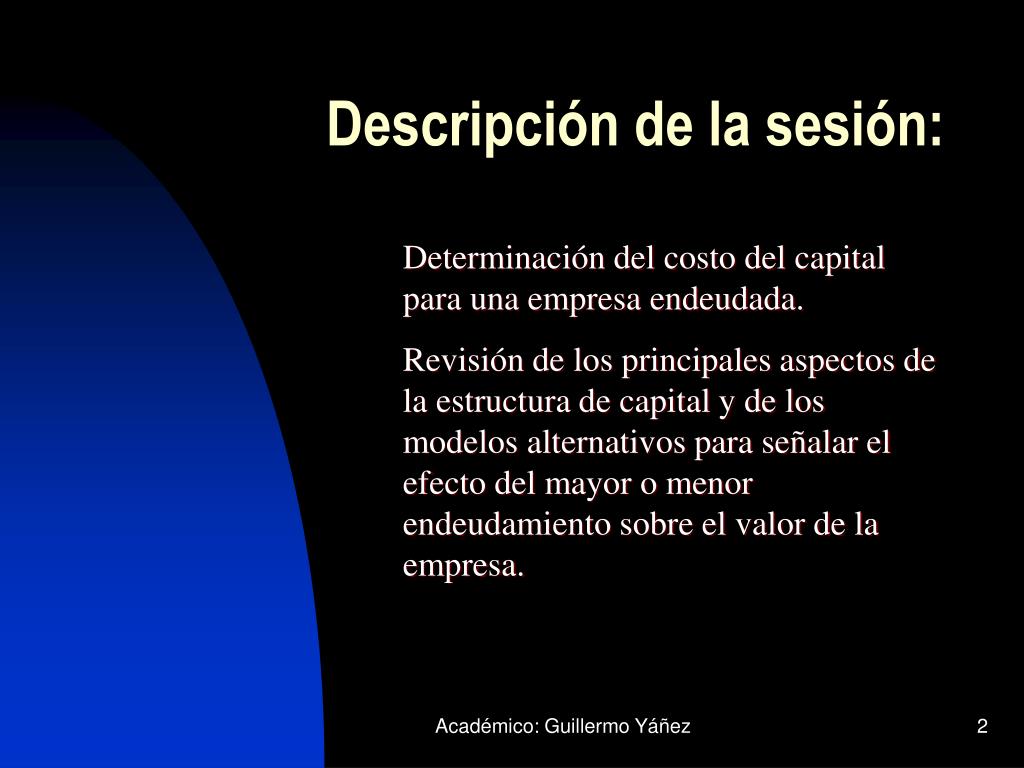 Descripción de la sesión:

Determinación del costo del capital para una empresa endeudada.

Revisión de los principales aspectos de la estructura de capital y de los modelos alternativos para señalar el efecto del mayor o menor endeudamiento sobre el valor de la empresa.

Académico: Guillermo Yáñez

2